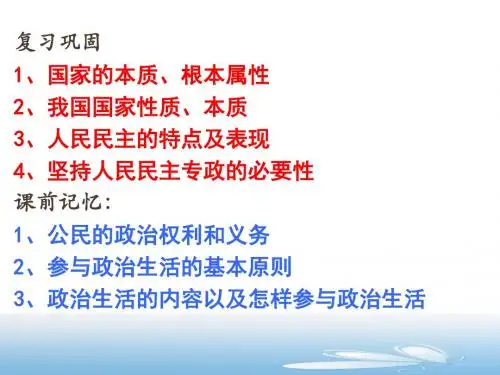 复习巩固
1、国家的本质、根本属性
2、我国国家性质、本质
3、人民民主的特点及表现
4、坚持人民民主专政的必要性
课前记忆：
1、公民的政治权利和义务
2、参与政治生活的基本原则
3、政治生活的内容以及怎样参与政治生活